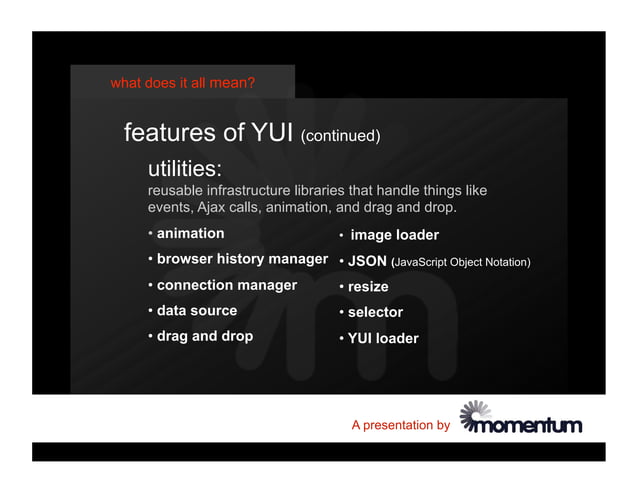 what does it all mean?

features of YUI (continued)

utilities:
reusable infrastructure libraries that handle things like events, Ajax calls, animation, and drag and drop.

• animation
• browser history manager
• connection manager
• data source
• drag and drop

• image loader
• JSON (JavaScript Object Notation)
• resize
• selector
• YUI loader

A presentation by momentum